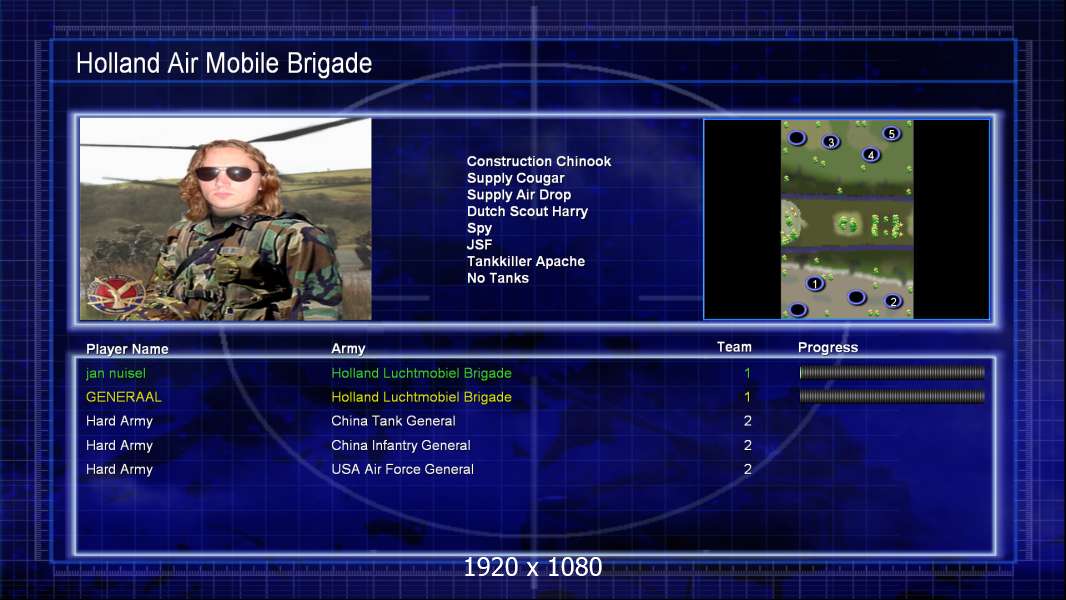 Holland Air Mobile Brigade

Construction Chinook
Supply Cougar
Supply Air Drop
Dutch Scout Harry
Spy
JSF
Tankkiller Apache
No Tanks

3 5 4 1 2

| Player Name | Army | Team | Progress |
|---|---|---|---|
| jan nuisel | Holland Luchtmobiel Brigade | 1 | |
| GENERAAL | Holland Luchtmobiel Brigade | 1 | |
| Hard Army | China Tank General | 2 | |
| Hard Army | China Infantry General | 2 | |
| Hard Army | USA Air Force General | 2 | |

1920 x 1080